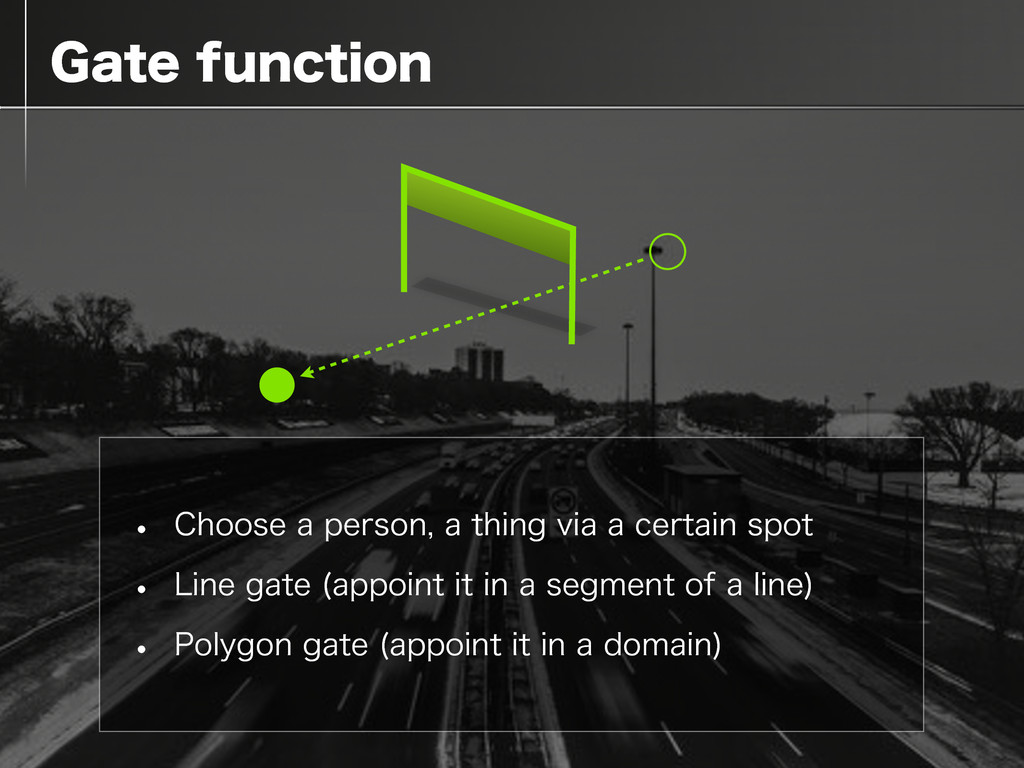 Gate function

• Choose a person, a thing via a certain spot
• Line gate (appoint it in a segment of a line)
• Polygon gate (appoint it in a domain)